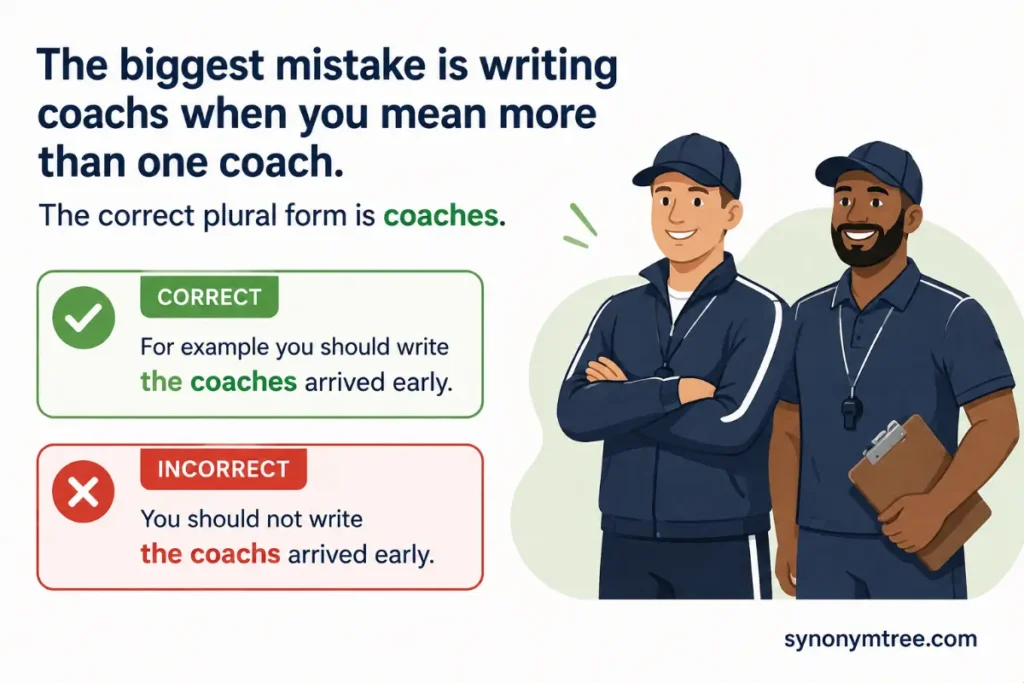 The biggest mistake is writing coachs when you mean more than one coach.

The correct plural form is coaches.

CORRECT

For example you should write the coaches arrived early.

INCORRECT

You should not write the coachs arrived early.

synonymtree.com